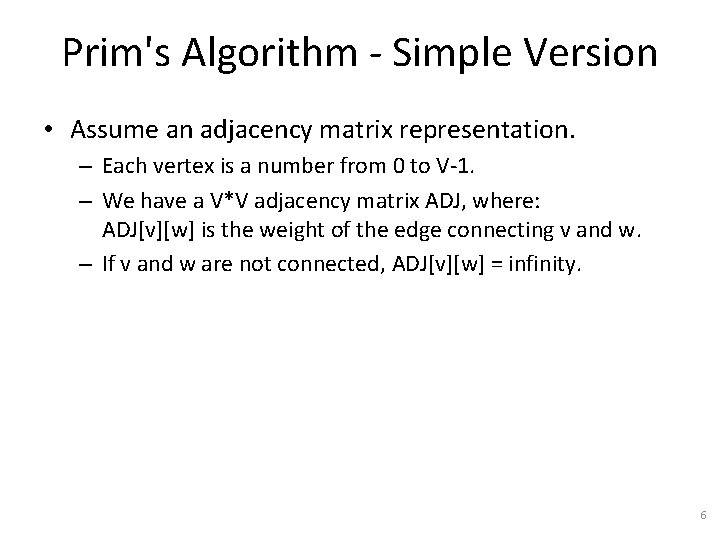 Prim's Algorithm - Simple Version

• Assume an adjacency matrix representation.
– Each vertex is a number from 0 to V-1.
– We have a V*V adjacency matrix ADJ, where: ADJ[v][w] is the weight of the edge connecting v and w.
– If v and w are not connected, ADJ[v][w] = infinity.

6